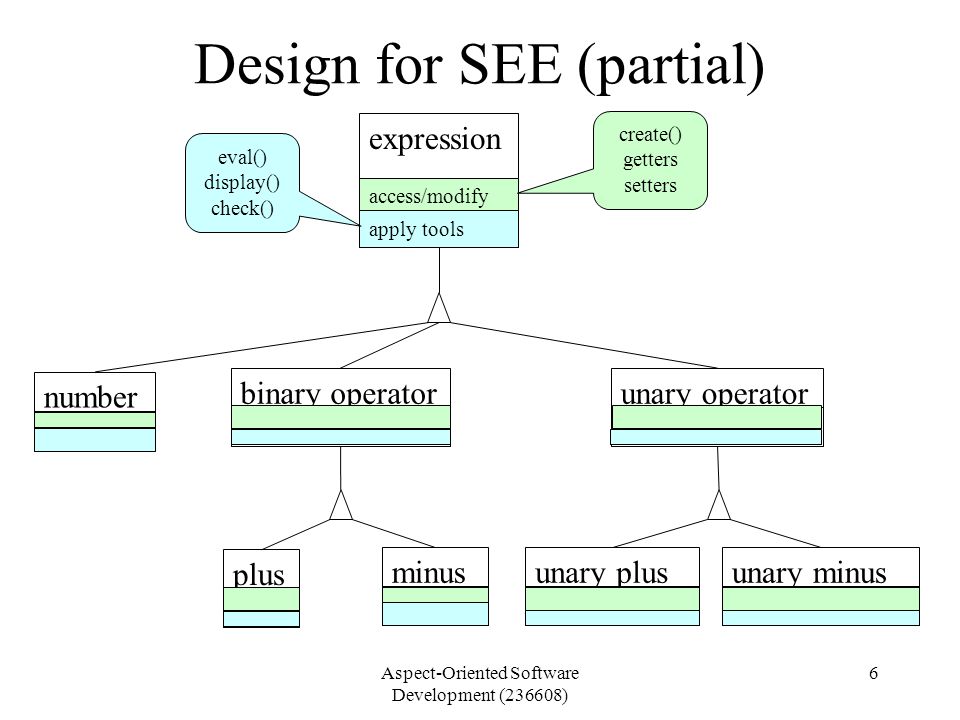 Design for SEE (partial)

eval()
display()
check()

expression

access/modify

apply tools

create()
getters
setters

number

binary operator

unary operator

plus

minus

unary plus

unary minus

Aspect-Oriented Software Development (236608)

6